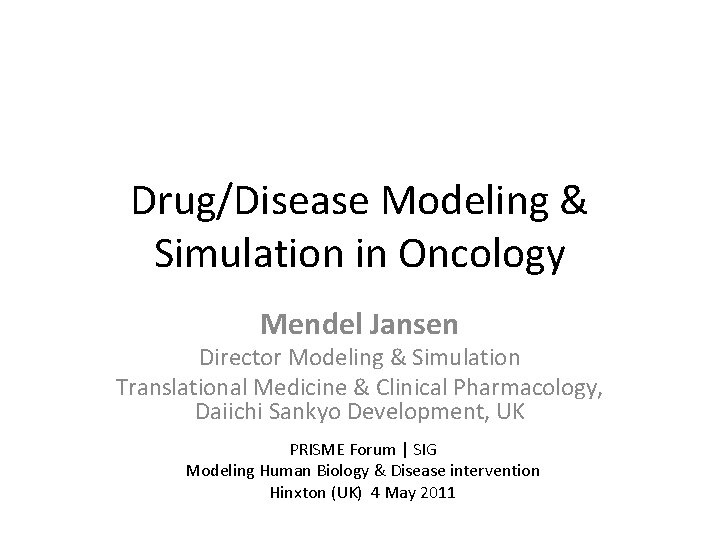 Drug/Disease Modeling & Simulation in Oncology

Mendel Jansen

Director Modeling & Simulation

Translational Medicine & Clinical Pharmacology, Daiichi Sankyo Development, UK

PRISME Forum | SIG
Modeling Human Biology & Disease intervention
Hinxton (UK) 4 May 2011